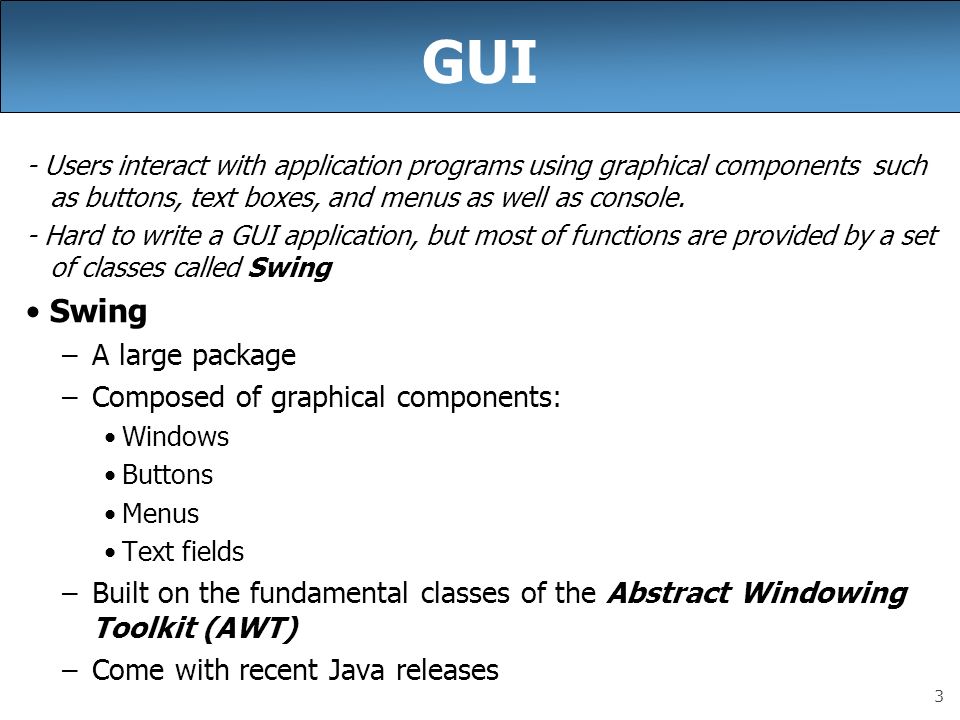 GUI

- Users interact with application programs using graphical components such as buttons, text boxes, and menus as well as console.

- Hard to write a GUI application, but most of functions are provided by a set of classes called Swing

• Swing
– A large package
– Composed of graphical components:
• Windows
• Buttons
• Menus
• Text fields
– Built on the fundamental classes of the Abstract Windowing Toolkit (AWT)
– Come with recent Java releases

3